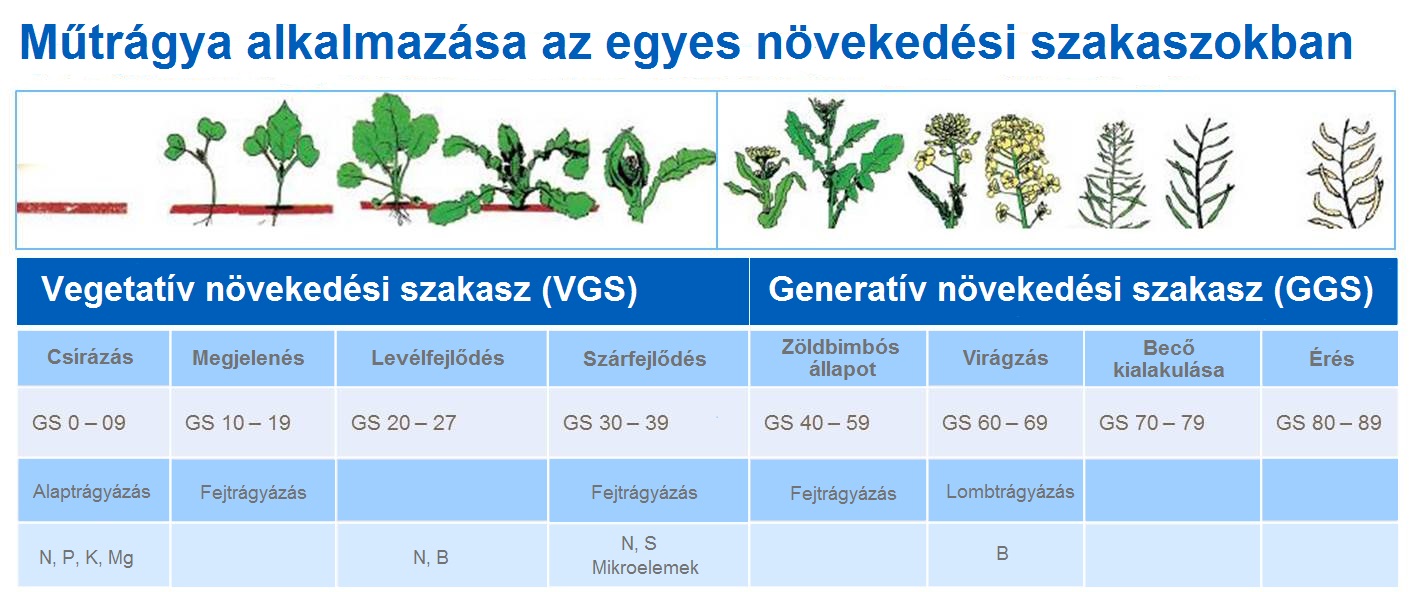 Műtrágya alkalmazása az egyes növekedési szakaszokban

| Vegetatív növekedési szakasz (VGS) | | | | Generatív növekedési szakasz (GGS) | | | |
|---|---|---|---|---|---|---|---|
| Csírázás | Megjelenés | Levélfejlődés | Szárfejlődés | Zöldbimbós állapot | Virágzás | Becő kialakulása | Érés |
| GS 0 – 09 | GS 10 – 19 | GS 20 – 27 | GS 30 – 39 | GS 40 – 59 | GS 60 – 69 | GS 70 – 79 | GS 80 – 89 |
| Alaptrágyázás | Fejtrágyázás | | Fejtrágyázás | Fejtrágyázás | Lombtrágyázás | | |
| N, P, K, Mg | | N, B | N, S Mikroelemek | | B | | |